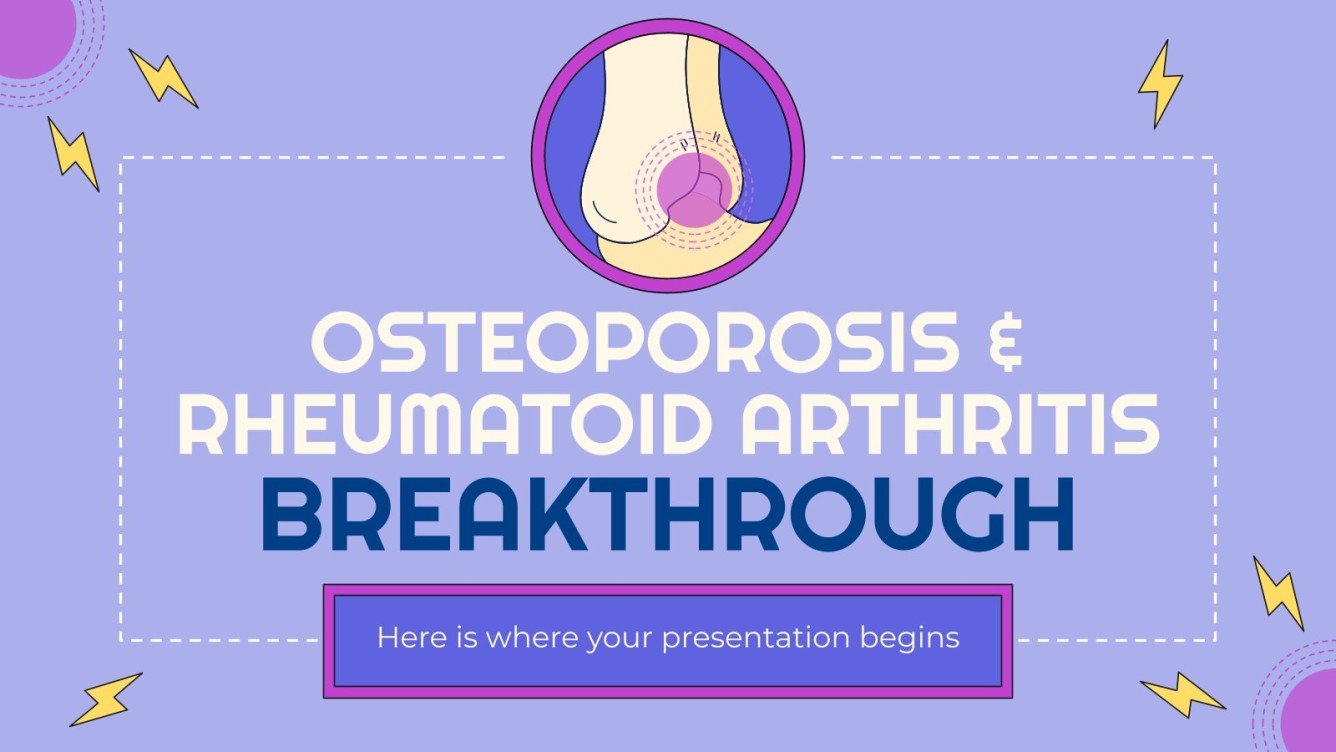 OSTEOPOROSIS & RHEUMATOID ARTHRITIS BREAKTHROUGH

Here is where your presentation begins